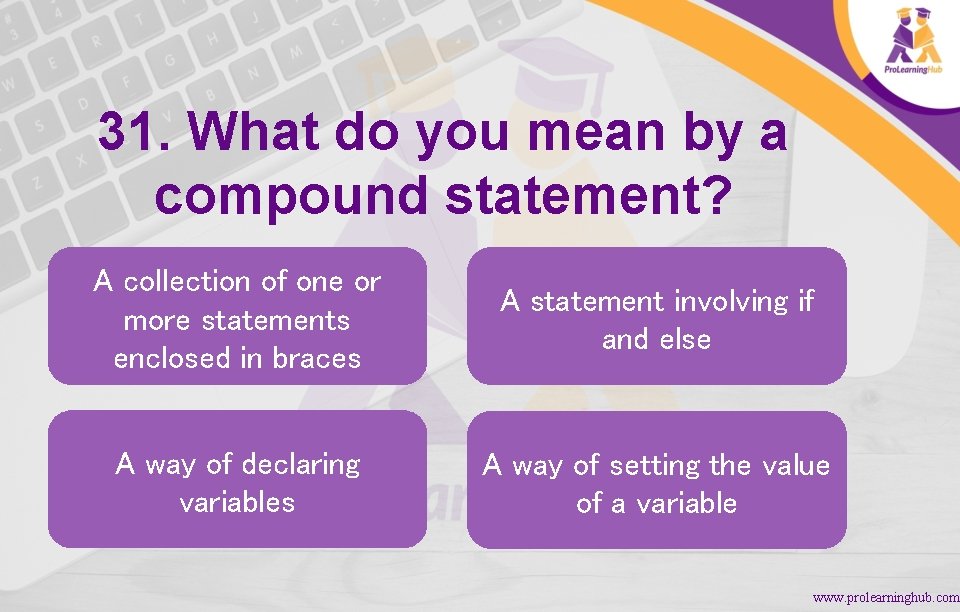 ProLearningHub

31. What do you mean by a compound statement?

A collection of one or more statements enclosed in braces

A statement involving if and else

A way of declaring variables

A way of setting the value of a variable

www.prolearninghub.com